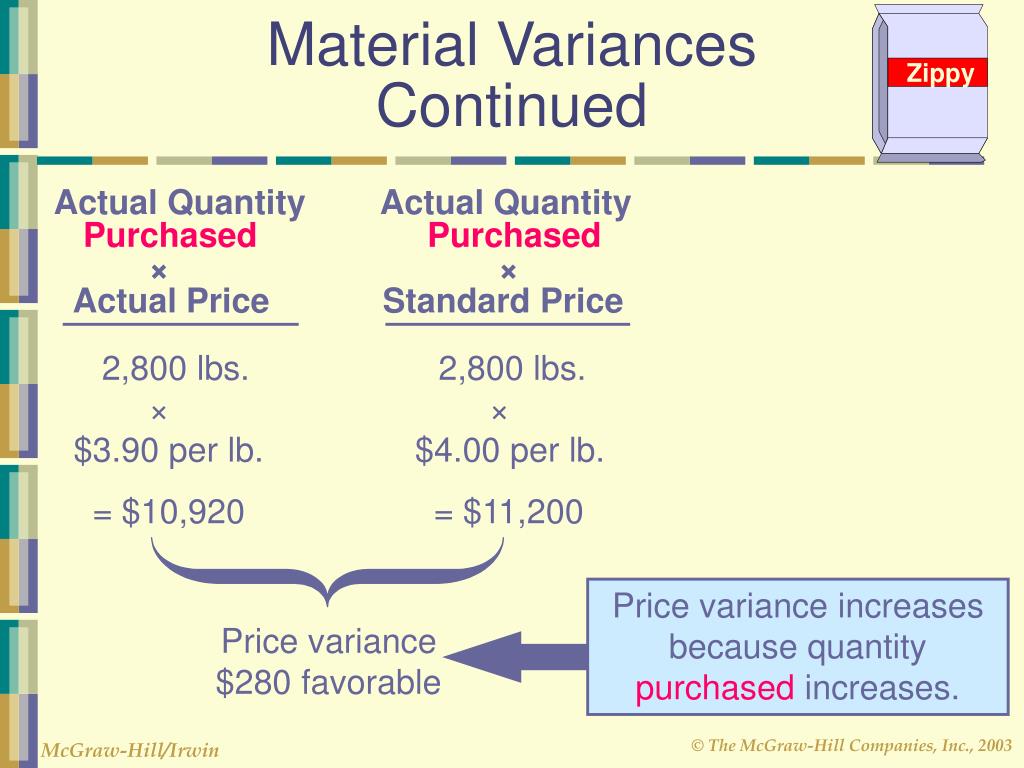 Material Variances Continued

Zippy

Actual Quantity
Purchased
×
Actual Price

2,800 lbs.
×
\$3.90 per lb.
= \$10,920

Actual Quantity
Purchased
×
Standard Price

2,800 lbs.
×
\$4.00 per lb.
= \$11,200

Price variance
\$280 favorable

Price variance increases because quantity purchased increases.

McGraw-Hill/Irwin

© The McGraw-Hill Companies, Inc., 2003